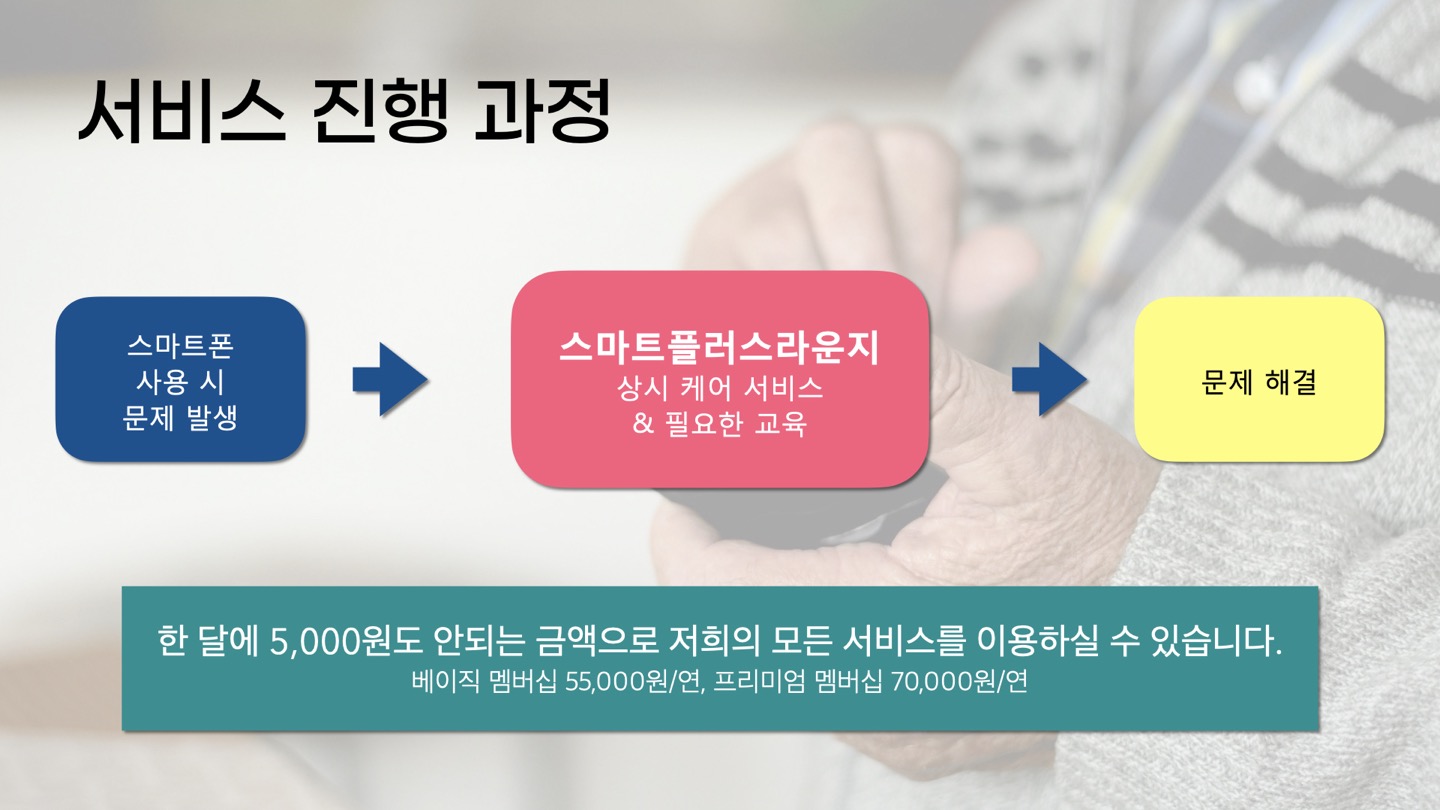 서비스 진행 과정

스마트폰
사용 시
문제 발생

스마트플러스라운지
상시 케어 서비스
& 필요한 교육

문제 해결

한 달에 5,000원도 안되는 금액으로 저희의 모든 서비스를 이용하실 수 있습니다.
베이직 멤버십 55,000원/연, 프리미엄 멤버십 70,000원/연